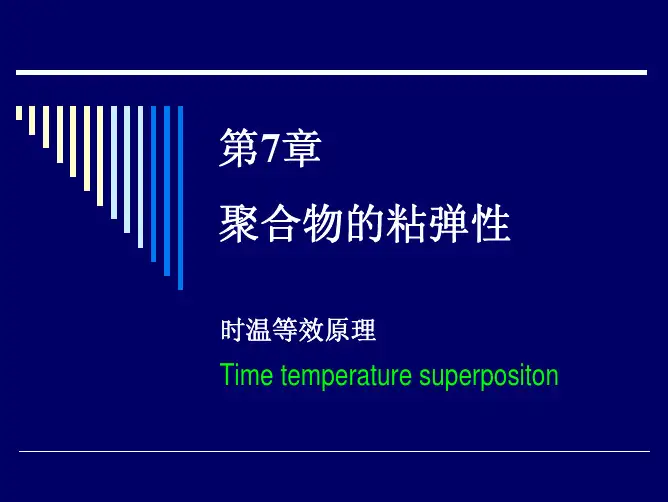 第7章
聚合物的粘弹性

时温等效原理
Time temperature superpositon